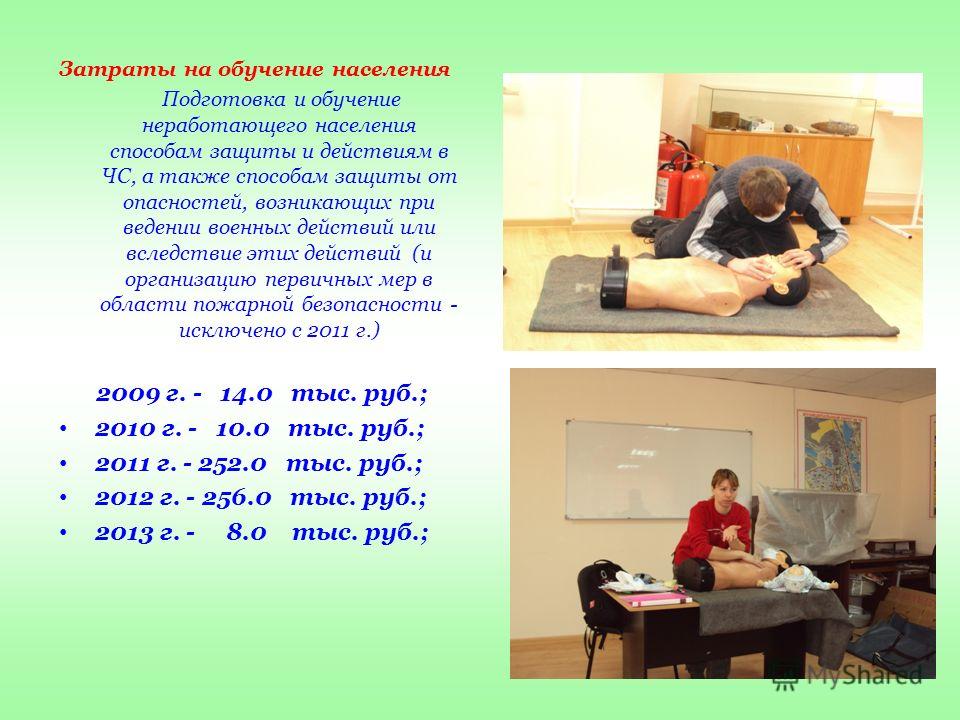 Затраты на обучение населения

Подготовка и обучение неработающего населения способам защиты и действиям в ЧС, а также способам защиты от опасностей, возникающих при ведении военных действий или вследствие этих действий (и организацию первичных мер в области пожарной безопасности - исключено с 2011 г.)

2009 г. - 14.0 тыс. руб.;
• 2010 г. - 10.0 тыс. руб.;
• 2011 г. - 252.0 тыс. руб.;
• 2012 г. - 256.0 тыс. руб.;
• 2013 г. - 8.0 тыс. руб.;

MyShared